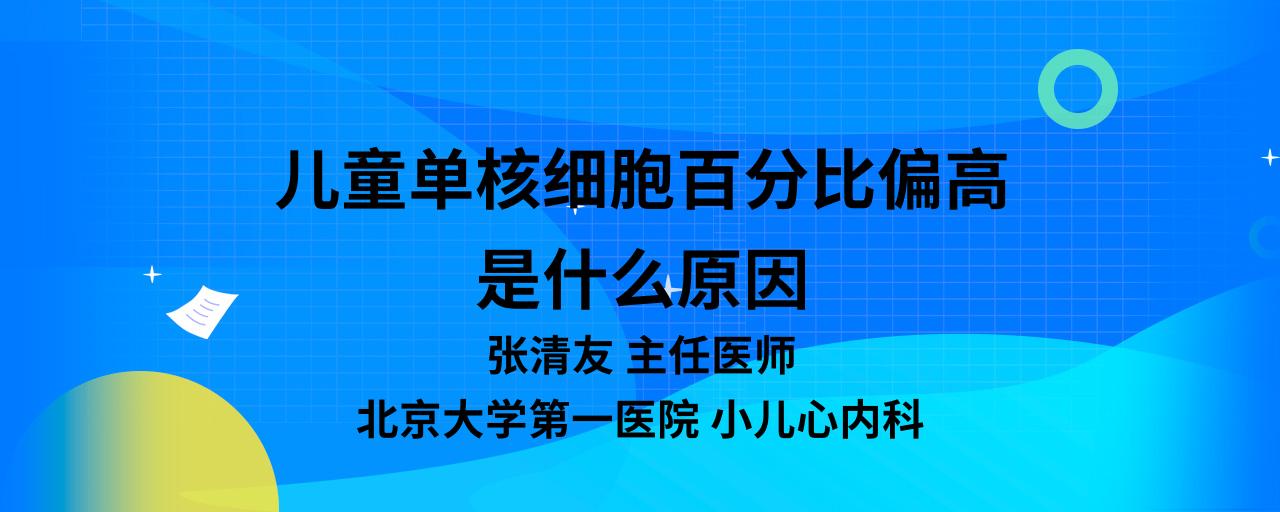 儿童单核细胞百分比偏高
是什么原因

张清友 主任医师

北京大学第一医院 小儿心内科